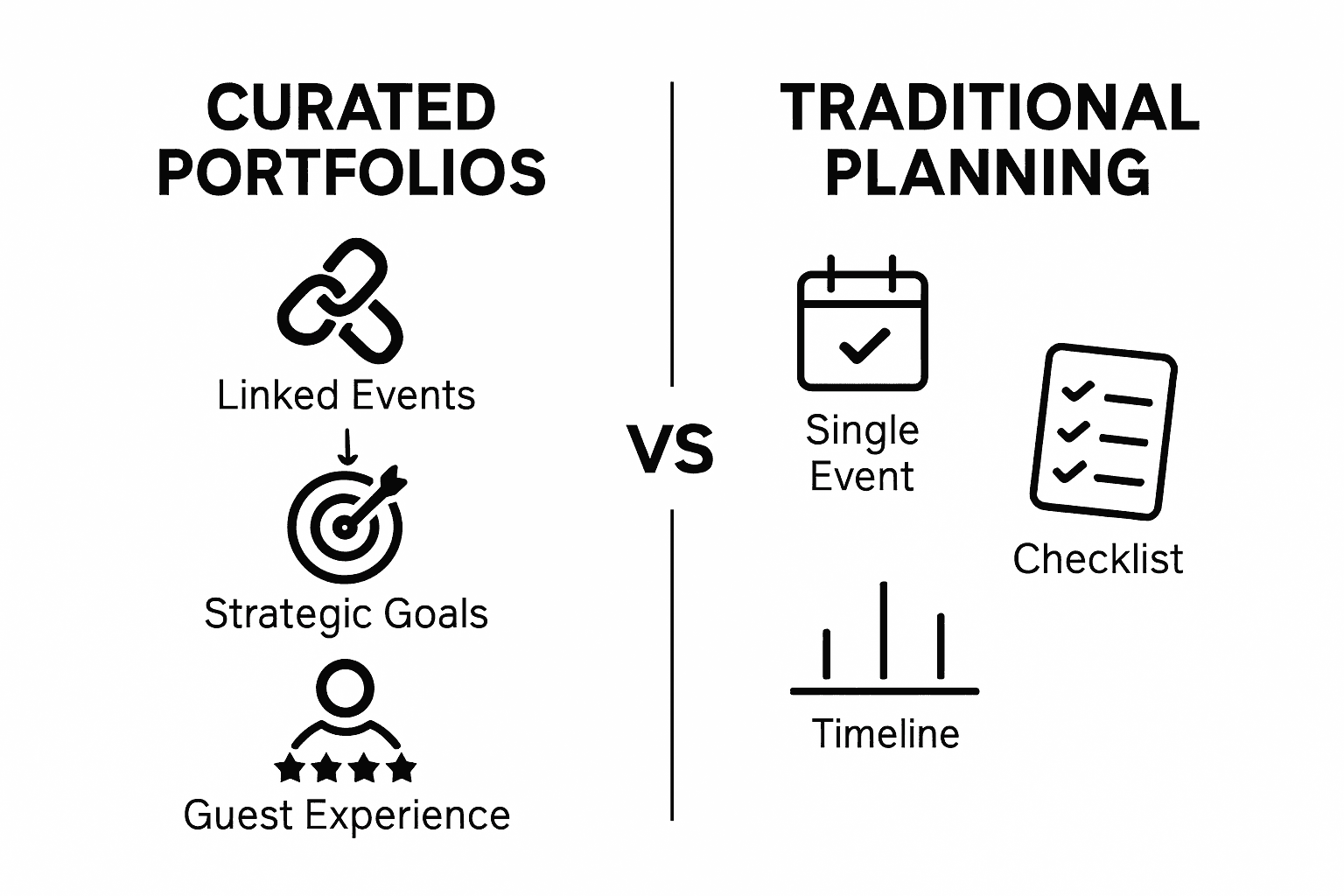 CURATED PORTFOLIOS

Linked Events

Strategic Goals

Guest Experience

VS

TRADITIONAL PLANNING

Single Event

Checklist

Timeline